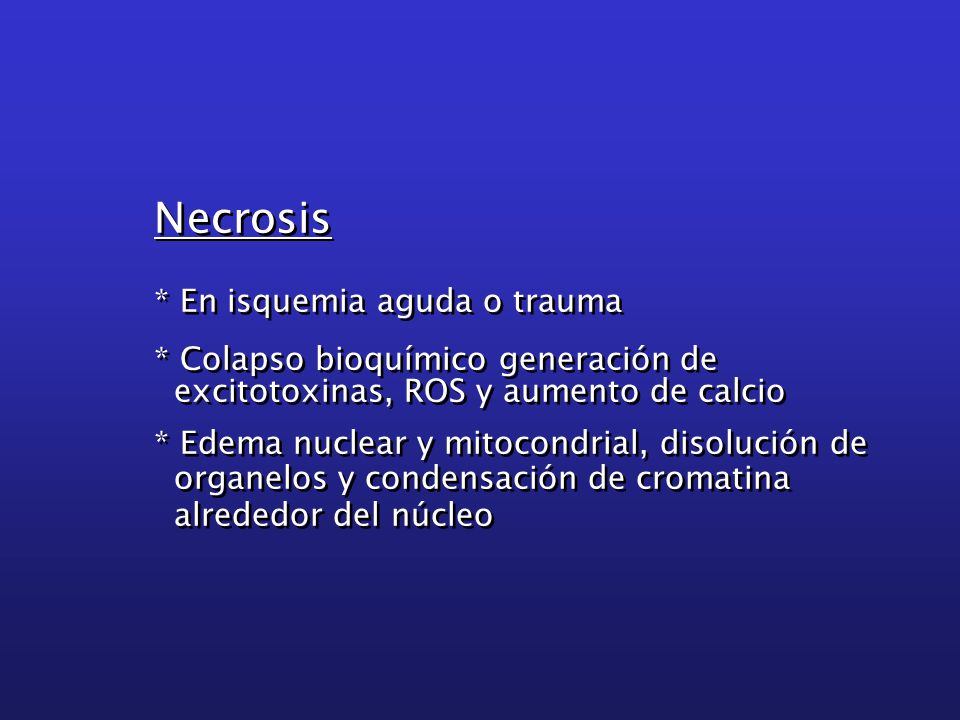 Necrosis

* En isquemia aguda o trauma

* Colapso bioquímico generación de excitotoxinas, ROS y aumento de calcio

* Edema nuclear y mitocondrial, disolución de organelos y condensación de cromatina alrededor del núcleo